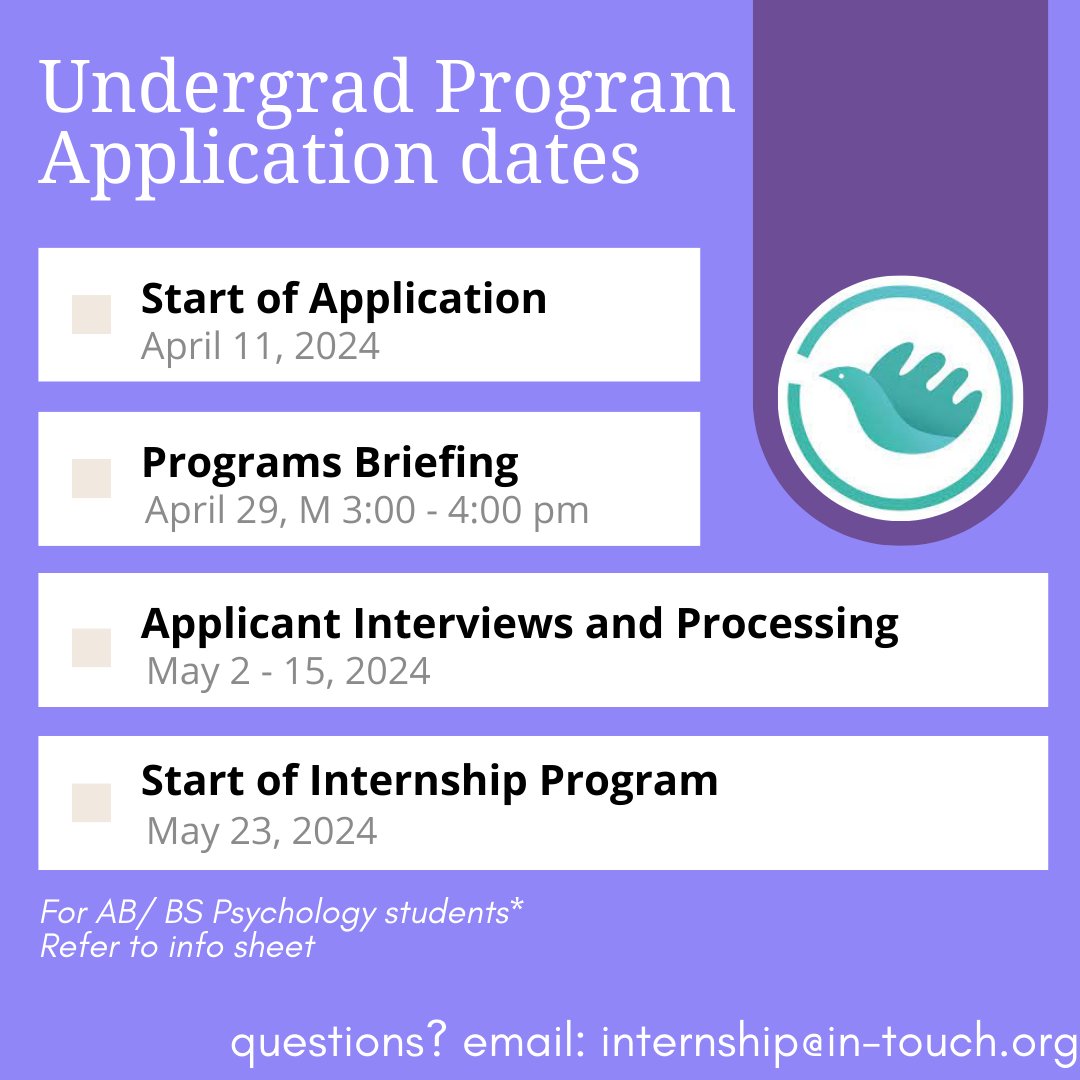 Undergrad Program Application dates

Start of Application
April 11, 2024

Programs Briefing
April 29, M 3:00 - 4:00 pm

Applicant Interviews and Processing
May 2 - 15, 2024

Start of Internship Program
May 23, 2024

For AB/ BS Psychology students*
Refer to info sheet

questions? email: internship@in-touch.org